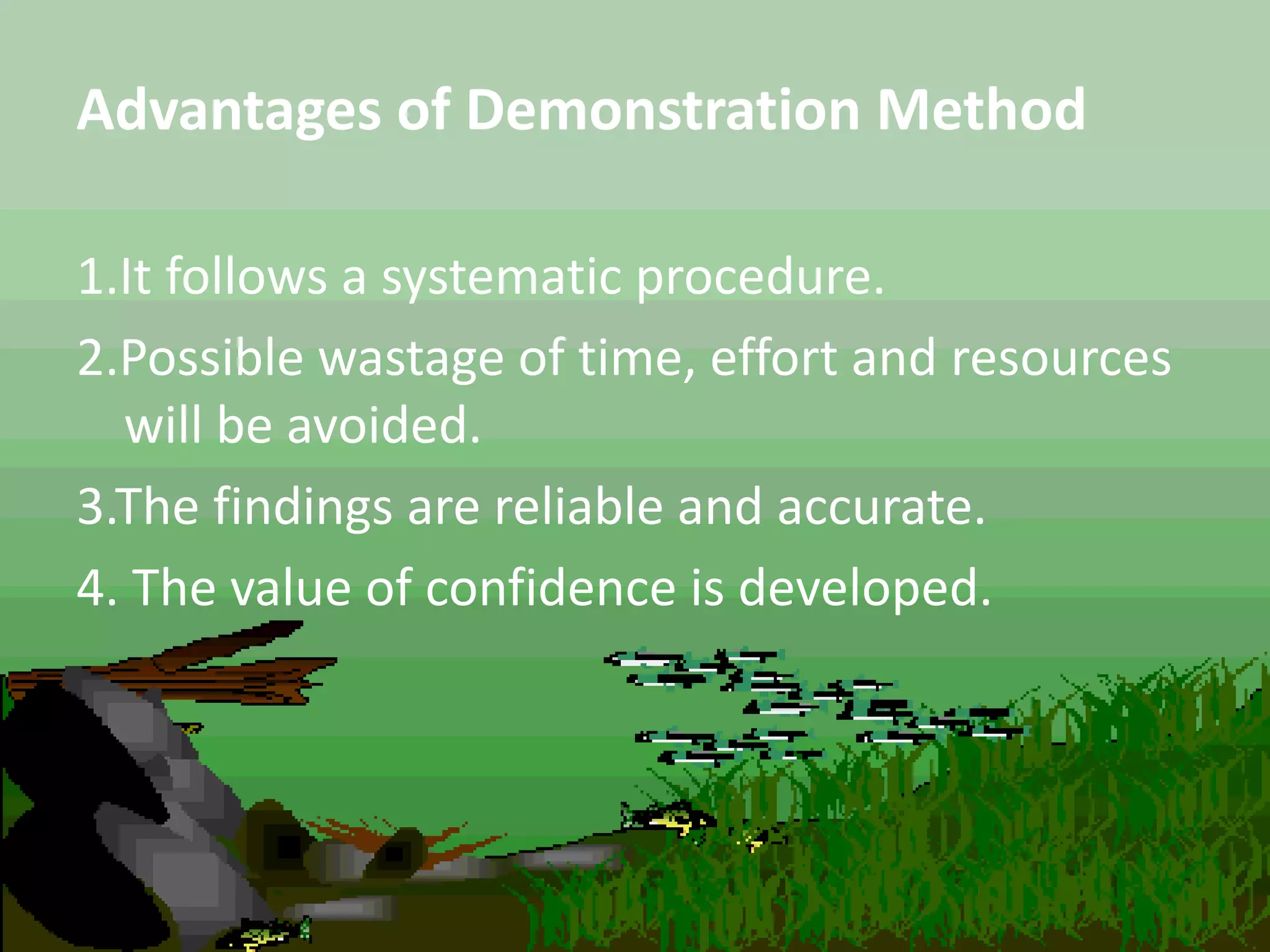 Advantages of Demonstration Method

1.It follows a systematic procedure.

2.Possible wastage of time, effort and resources will be avoided.

3.The findings are reliable and accurate.

4. The value of confidence is developed.